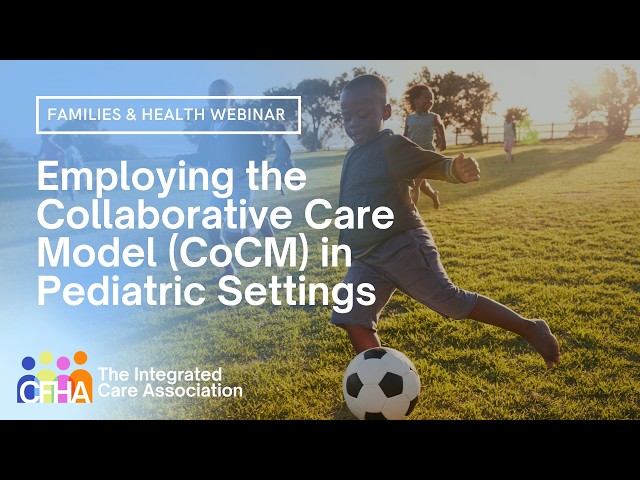 FAMILIES & HEALTH WEBINAR

Employing the Collaborative Care Model (CoCM) in Pediatric Settings

CFHA The Integrated Care Association